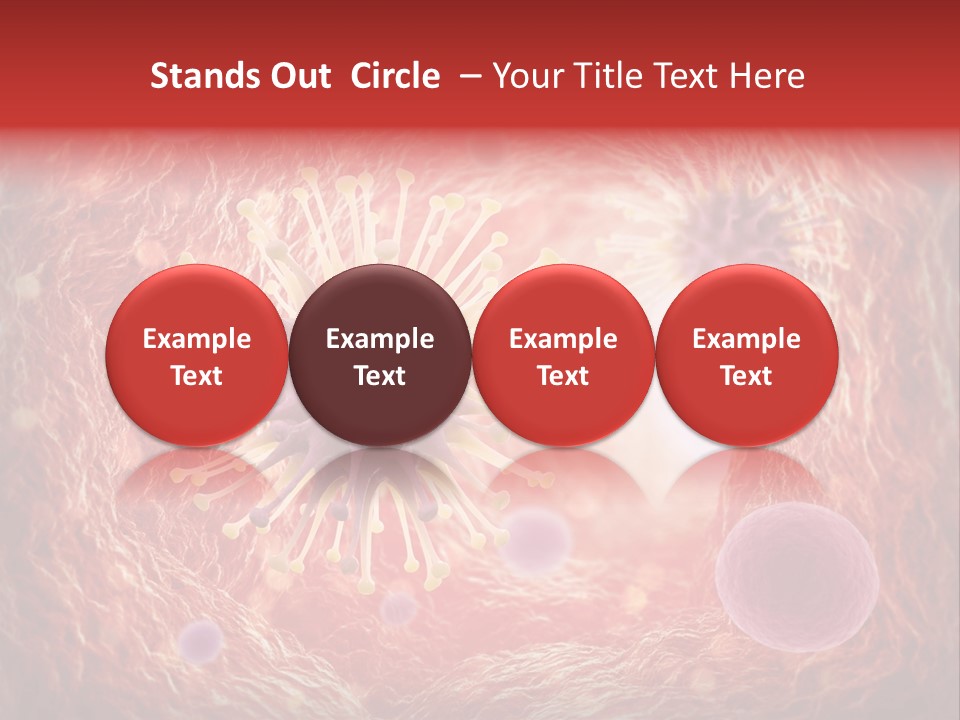 Stands Out Circle – Your Title Text Here

Example Text

Example Text

Example Text

Example Text